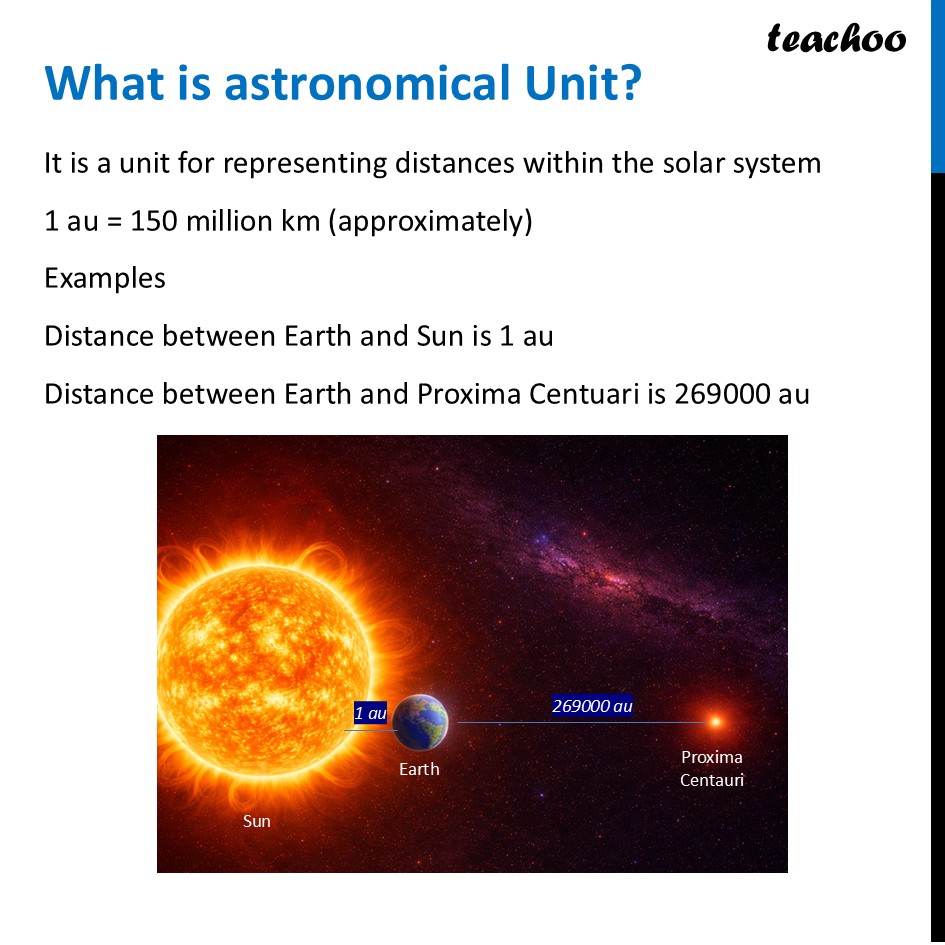 teachoo

What is astronomical Unit?

It is a unit for representing distances within the solar system

1 au = 150 million km (approximately)

Examples

Distance between Earth and Sun is 1 au

Distance between Earth and Proxima Centuari is 269000 au

1 au

269000 au

Earth

Proxima Centauri

Sun